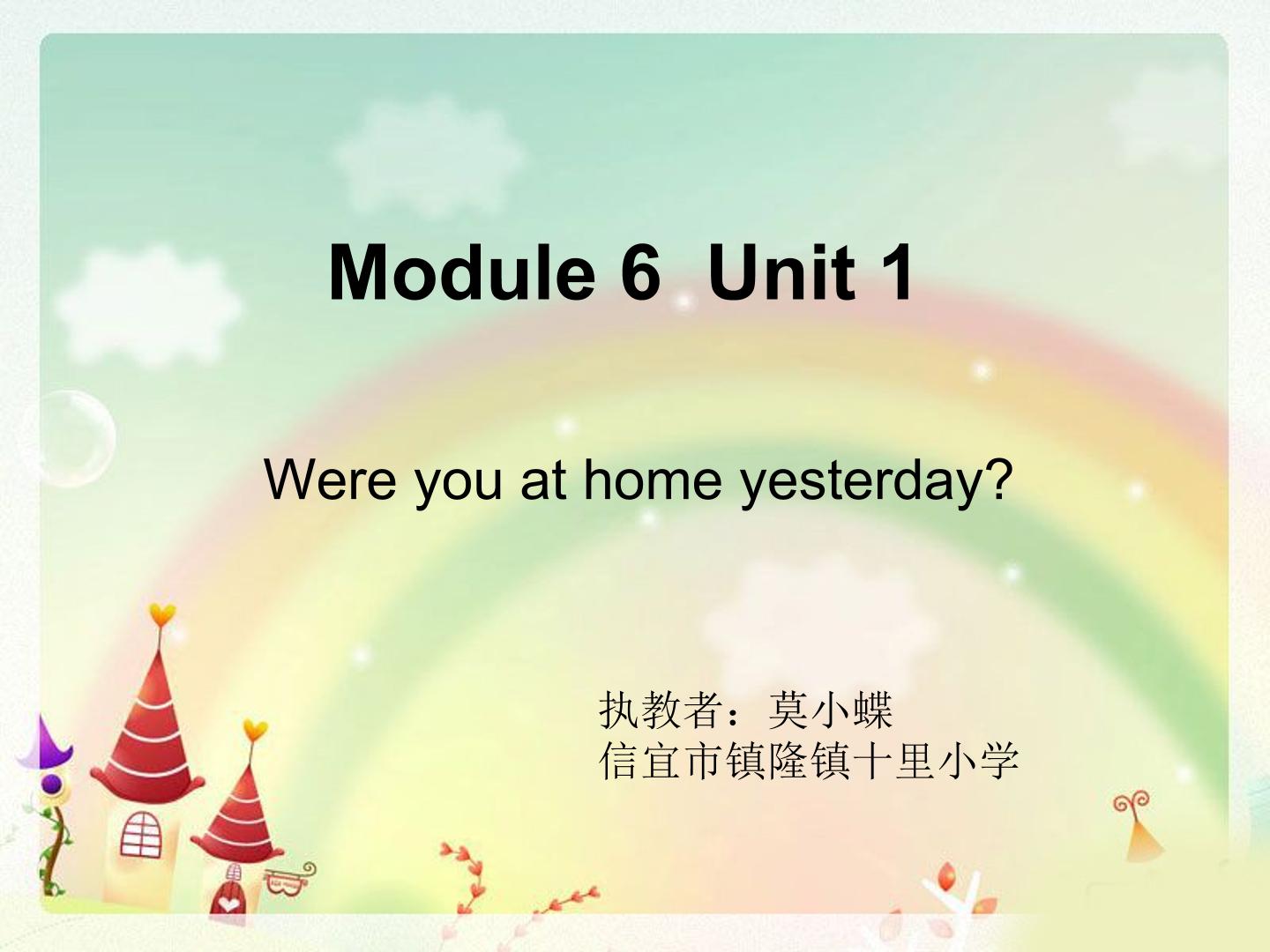 Module 6 Unit 1

Were you at home yesterday?

执教者：莫小蝶
信宜市镇隆镇十里小学